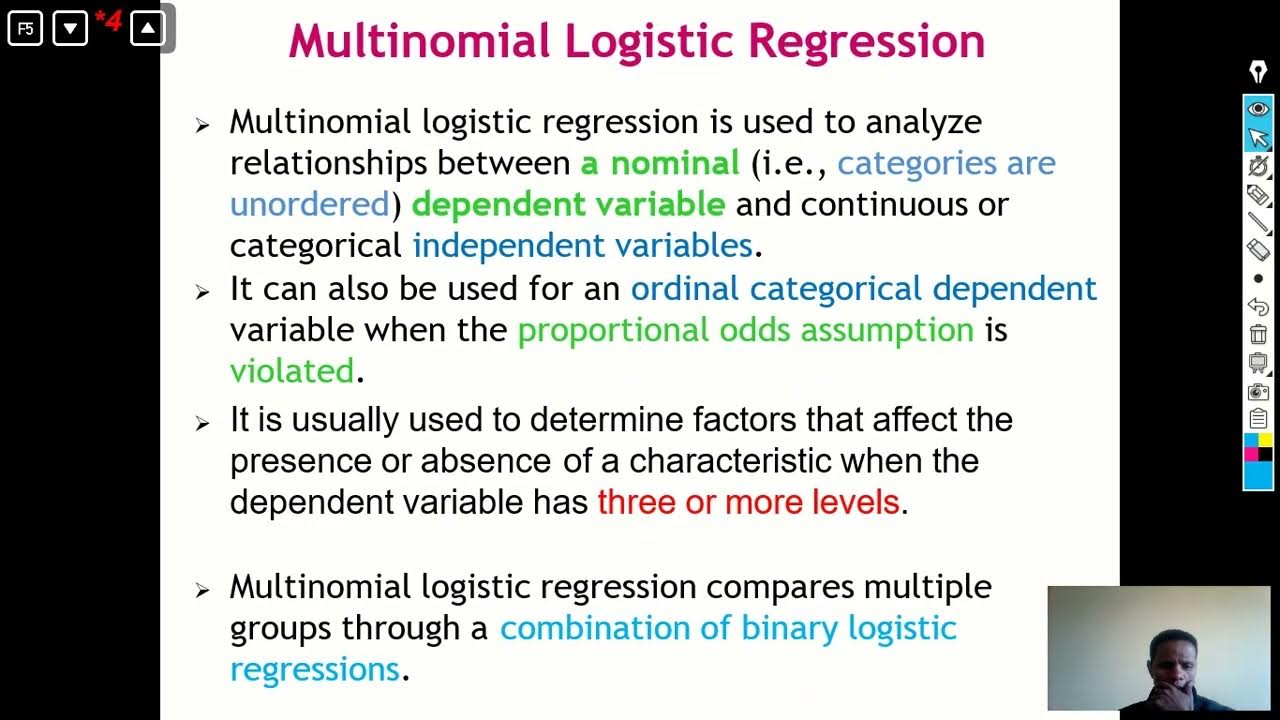 F5 *4

Multinomial Logistic Regression

➢ Multinomial logistic regression is used to analyze relationships between a nominal (i.e., categories are unordered) dependent variable and continuous or categorical independent variables.

➢ It can also be used for an ordinal categorical dependent variable when the proportional odds assumption is violated.

➢ It is usually used to determine factors that affect the presence or absence of a characteristic when the dependent variable has three or more levels.

➢ Multinomial logistic regression compares multiple groups through a combination of binary logistic regressions.